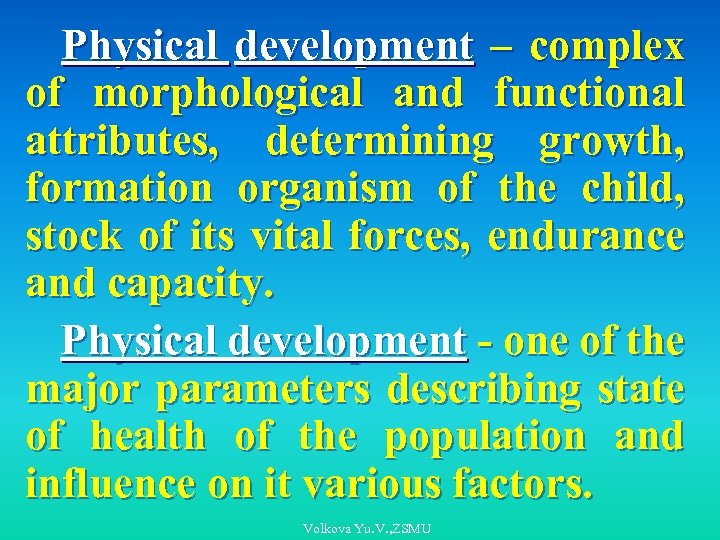 Physical development – complex of morphological and functional attributes, determining growth, formation organism of the child, stock of its vital forces, endurance and capacity.

Physical development - one of the major parameters describing state of health of the population and influence on it various factors.

Volkova Yu.V.,ZSMU